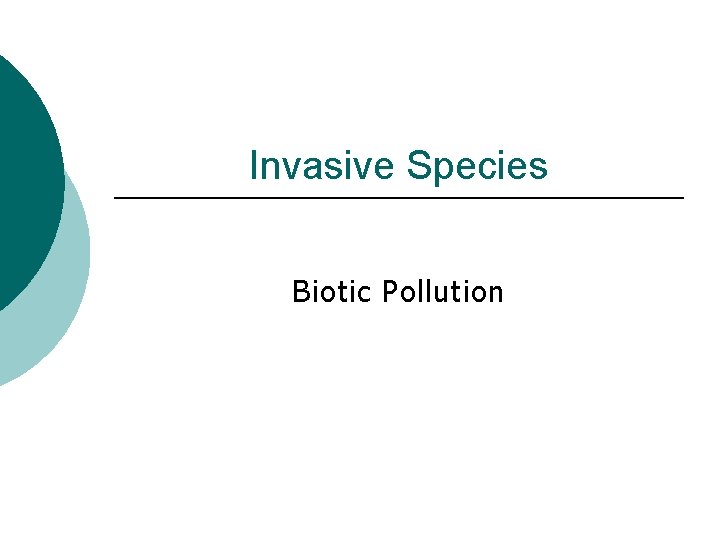 Invasive Species

Biotic Pollution